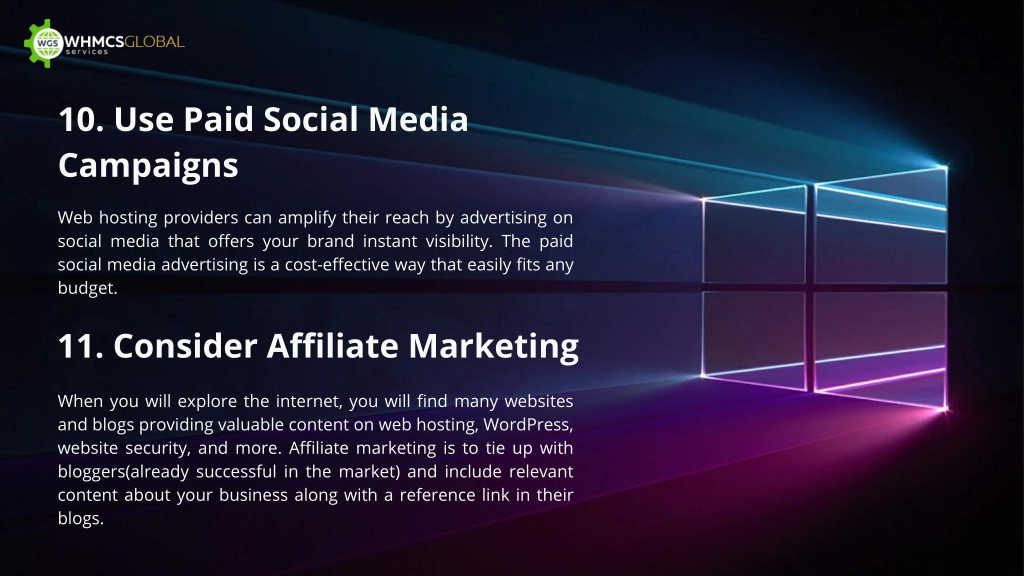 WGS WHMCSGLOBAL services

10. Use Paid Social Media Campaigns

Web hosting providers can amplify their reach by advertising on social media that offers your brand instant visibility. The paid social media advertising is a cost-effective way that easily fits any budget.

11. Consider Affiliate Marketing

When you will explore the internet, you will find many websites and blogs providing valuable content on web hosting, WordPress, website security, and more. Affiliate marketing is to tie up with bloggers(already successful in the market) and include relevant content about your business along with a reference link in their blogs.